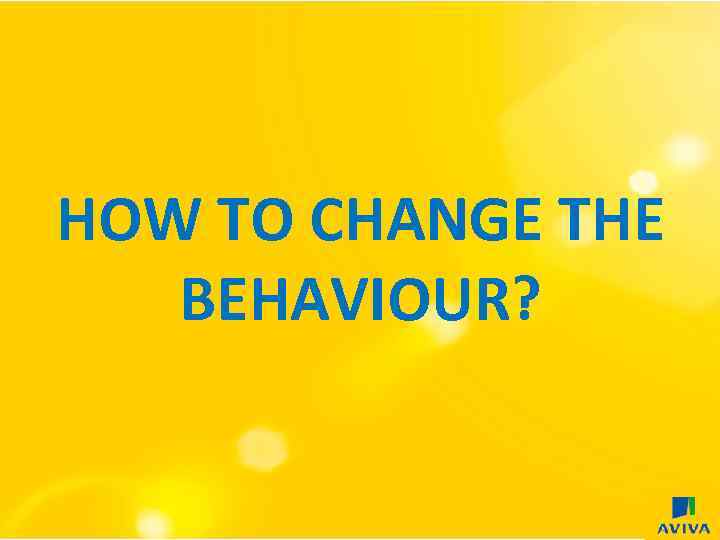 HOW TO CHANGE THE BEHAVIOUR?

AVIVA